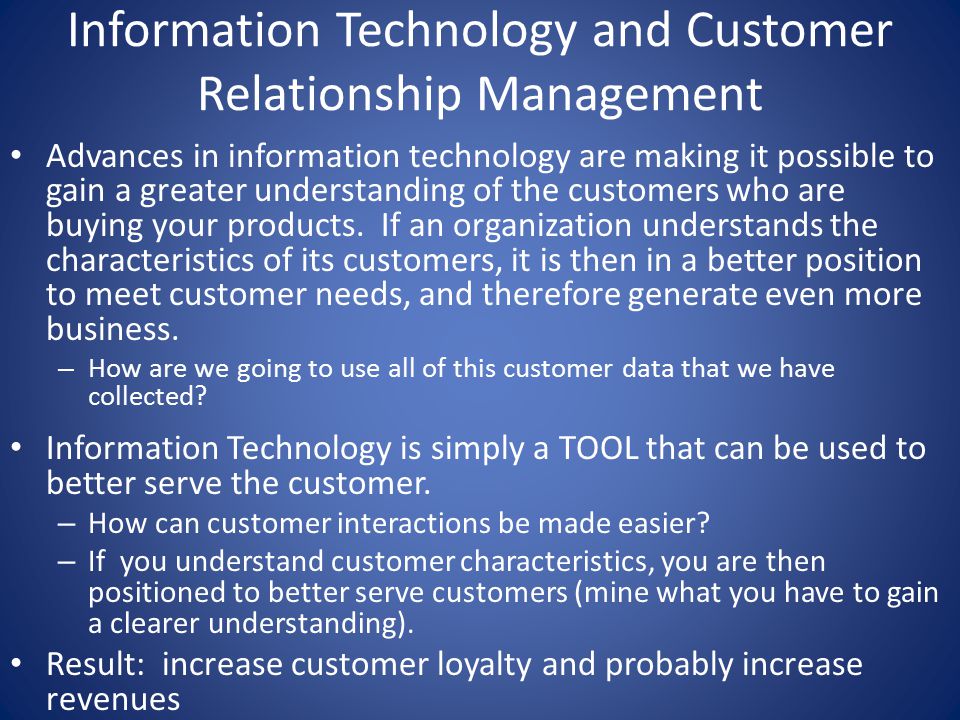 Information Technology and Customer Relationship Management

• Advances in information technology are making it possible to gain a greater understanding of the customers who are buying your products. If an organization understands the characteristics of its customers, it is then in a better position to meet customer needs, and therefore generate even more business.
– How are we going to use all of this customer data that we have collected?

• Information Technology is simply a TOOL that can be used to better serve the customer.
– How can customer interactions be made easier?
– If you understand customer characteristics, you are then positioned to better serve customers (mine what you have to gain a clearer understanding).

• Result: increase customer loyalty and probably increase revenues